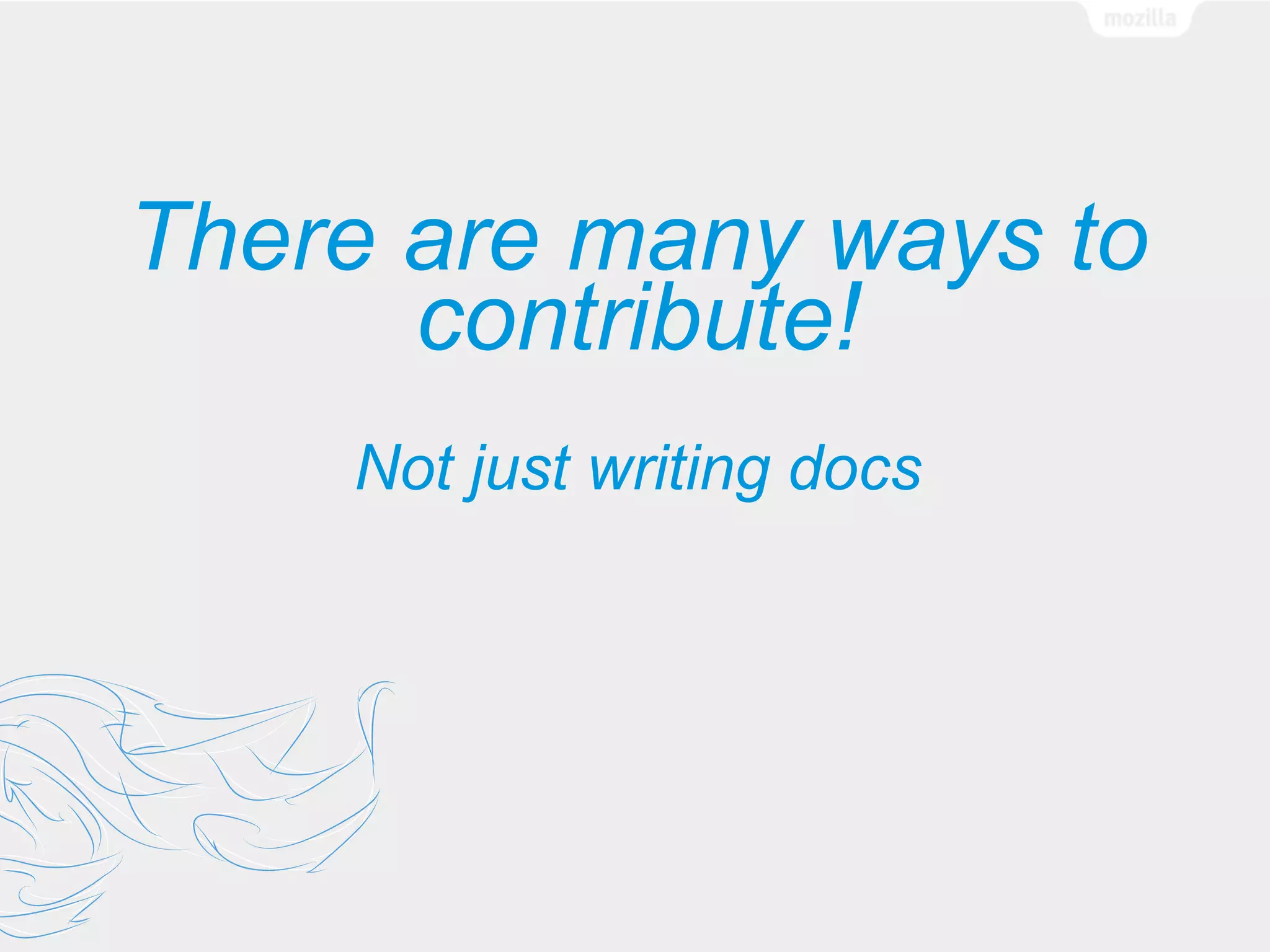 mozilla

There are many ways to contribute!

Not just writing docs